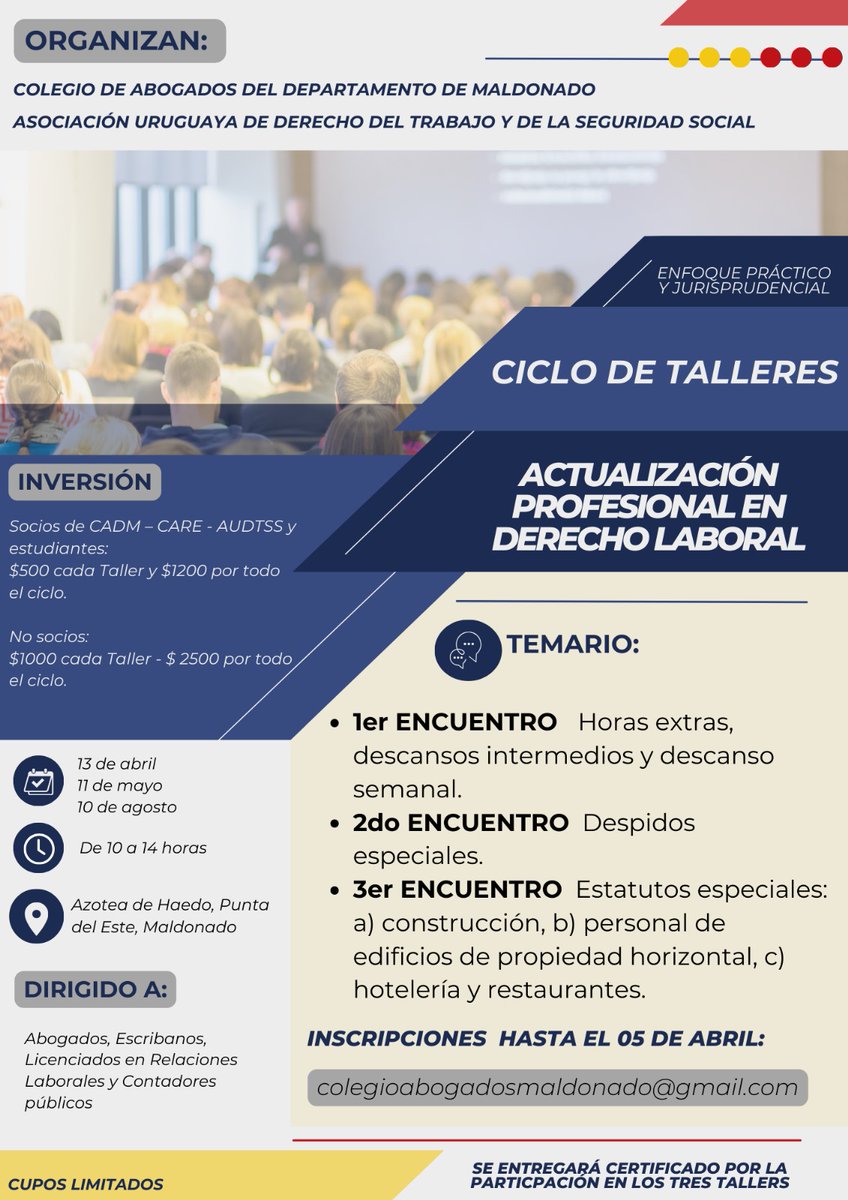 ORGANIZAN:

COLEGIO DE ABOGADOS DEL DEPARTAMENTO DE MALDONADO

ASOCIACIÓN URUGUAYA DE DERECHO DEL TRABAJO Y DE LA SEGURIDAD SOCIAL

ENFOQUE PRÁCTICO Y JURISPRUDENCIAL

CICLO DE TALLERES

ACTUALIZACIÓN PROFESIONAL EN DERECHO LABORAL

INVERSIÓN

Socios de CADM – CARE - AUDTSS y estudiantes:
$500 cada Taller y $1200 por todo el ciclo.

No socios:
$1000 cada Taller - $ 2500 por todo el ciclo.

13 de abril
11 de mayo
10 de agosto

De 10 a 14 horas

Azotea de Haedo, Punta del Este, Maldonado

DIRIGIDO A:

Abogados, Escribanos, Licenciados en Relaciones Laborales y Contadores públicos

TEMARIO:

- 1er ENCUENTRO Horas extras, descansos intermedios y descanso semanal.
- 2do ENCUENTRO Despidos especiales.
- 3er ENCUENTRO Estatutos especiales: a) construcción, b) personal de edificios de propiedad horizontal, c) hotelería y restaurantes.

INSCRIPCIONES HASTA EL 05 DE ABRIL:

colegioabogadosmaldonado@gmail.com

CUPOS LIMITADOS

SE ENTREGARÁ CERTIFICADO POR LA PARTICPACIÓN EN LOS TRES TALLERS